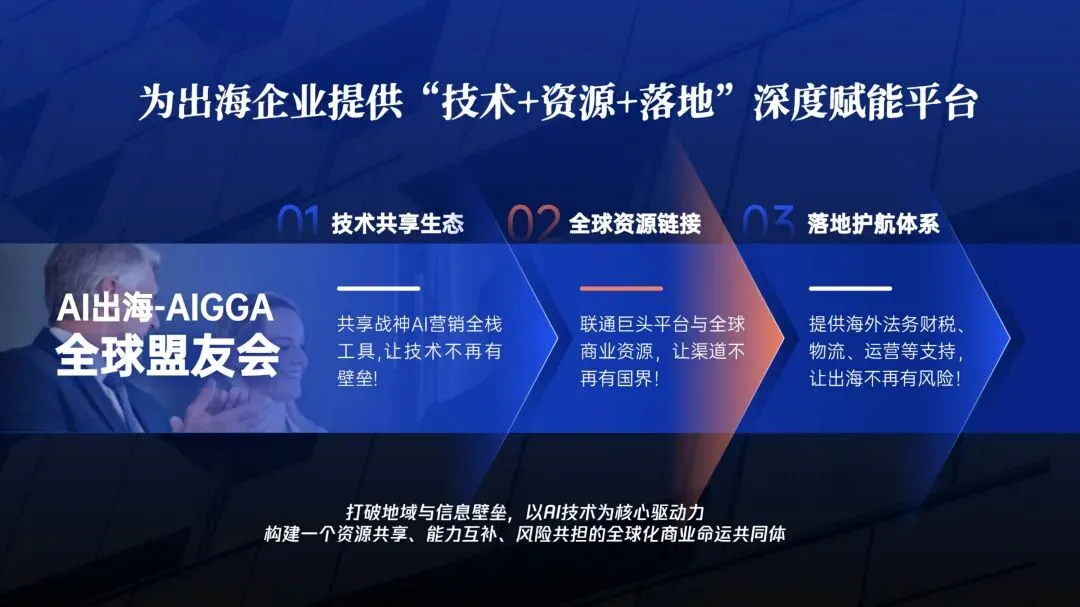 为出海企业提供“技术+资源+落地”深度赋能平台

AI出海-AIGGA
全球盟友会

01 技术共享生态

共享战神AI营销全栈工具，让技术不再有壁垒！

02 全球资源链接

联通巨头平台与全球商业资源，让渠道不再有国界！

03 落地护航体系

提供海外法务财税、物流、运营等支持，让出海不再有风险！

打破地域与信息壁垒，以AI技术为核心驱动力
构建一个资源共享、能力互补、风险共担的全球化商业命运共同体